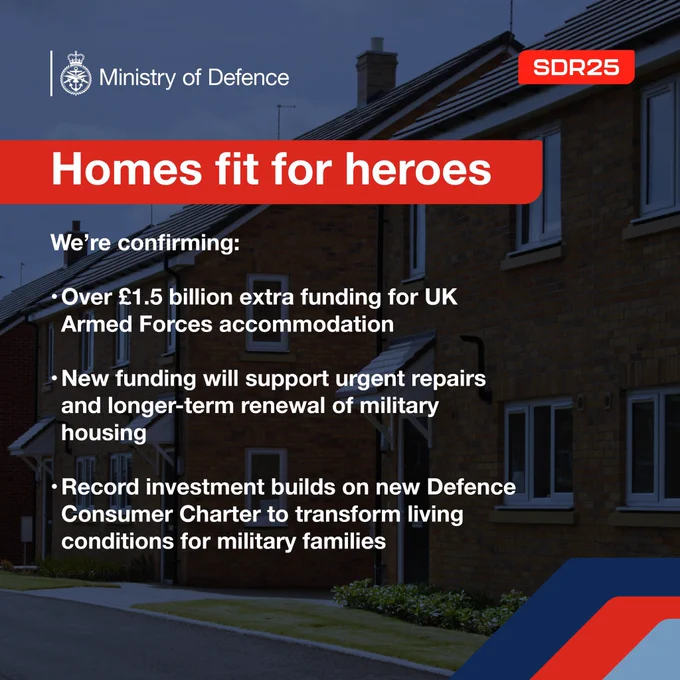 Ministry of Defence

SDR25

Homes fit for heroes

We're confirming:

• Over £1.5 billion extra funding for UK Armed Forces accommodation

• New funding will support urgent repairs and longer-term renewal of military housing

• Record investment builds on new Defence Consumer Charter to transform living conditions for military families